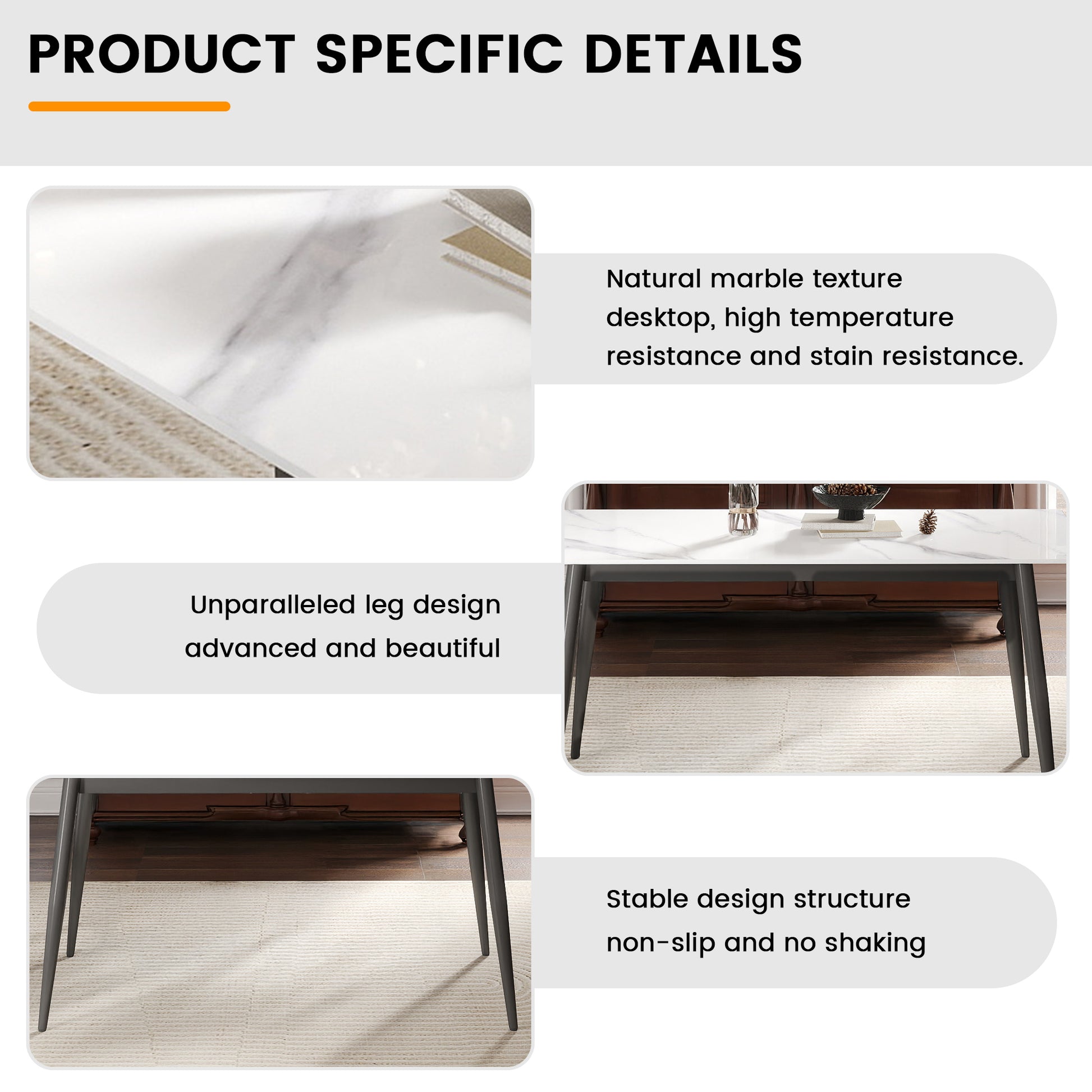 PRODUCT SPECIFIC DETAILS

Natural marble texture desktop, high temperature resistance and stain resistance.

Unparalleled leg design advanced and beautiful

Stable design structure non-slip and no shaking